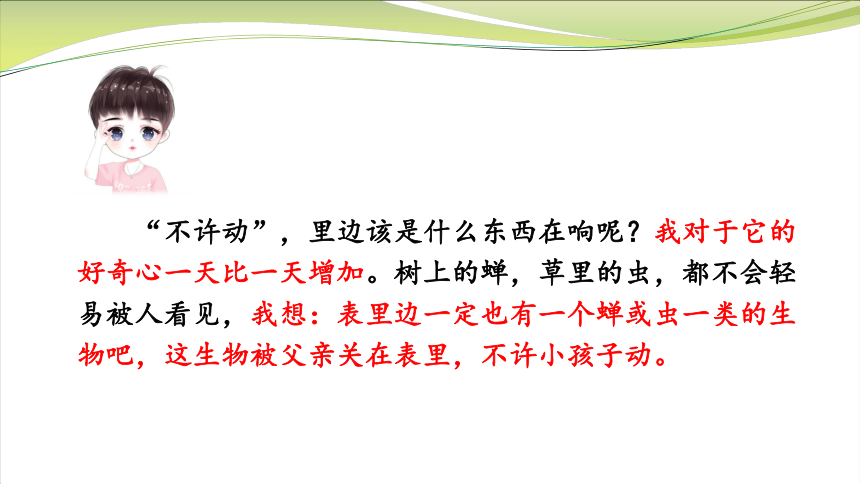 “不许动”，里边该是什么东西在响呢？我对于它的好奇心一天比一天增加。树上的蝉，草里的虫，都不会轻易被人看见，我想：表里边一定也有一个蝉或虫一类的生物吧，这生物被父亲关在表里，不许小孩子动。